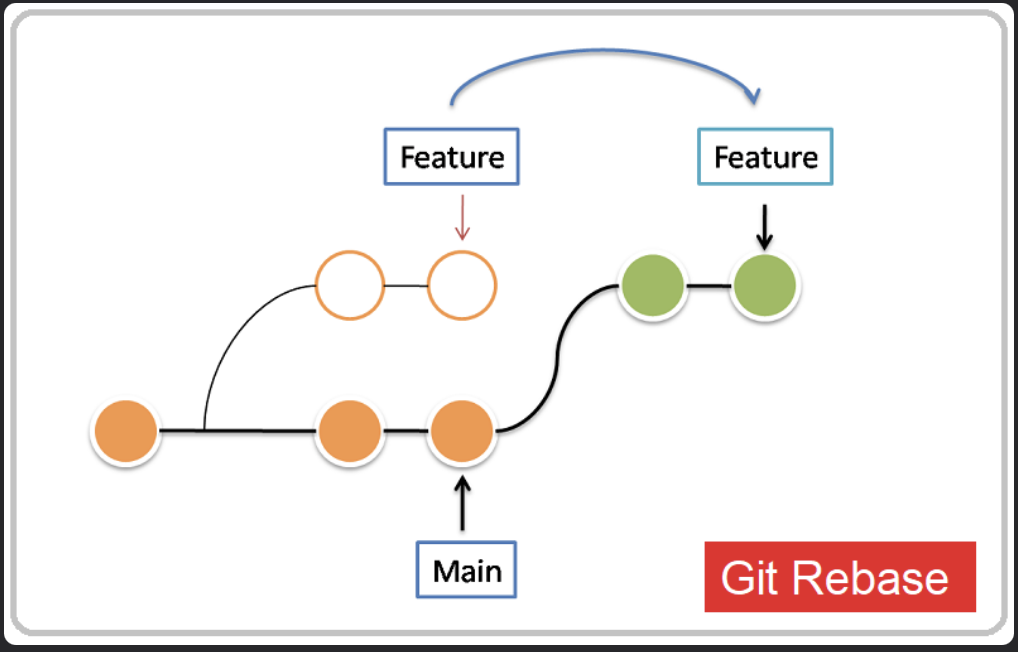 Feature

Feature

Main

Git Rebase